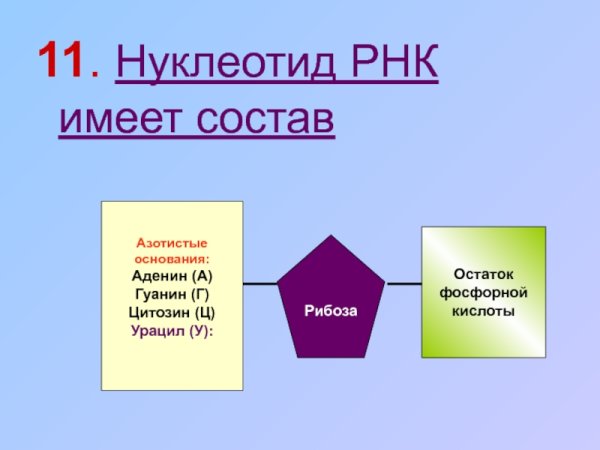 11. Нуклеотид РНК имеет состав

Азотистые основания:
Аденин (А)
Гуанин (Г)
Цитозин (Ц)
Урацил (У):

Рибоза

Остаток фосфорной кислоты